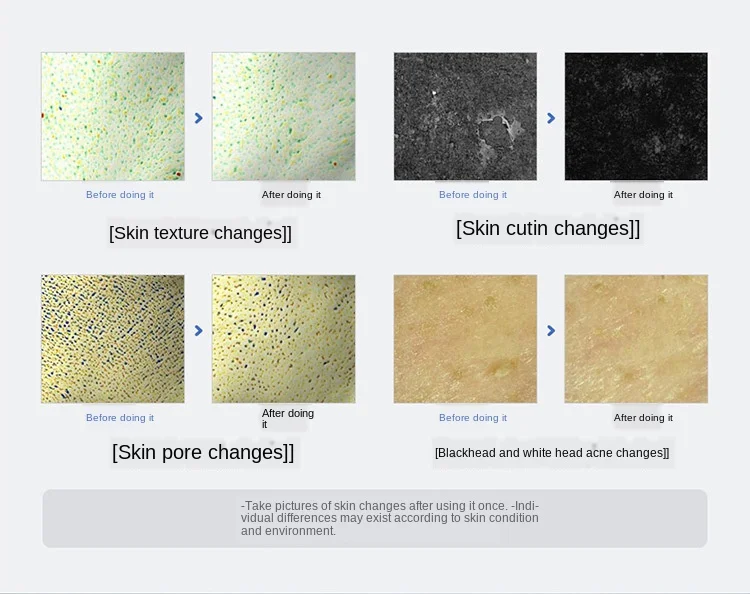 Before doing it

After doing it

[Skin texture changes]]

Before doing it

After doing it

[Skin cutin changes]]

Before doing it

After doing it

[Skin pore changes]]

Before doing it

After doing it

[Blackhead and white head acne changes]]

-Take pictures of skin changes after using it once. -Individual differences may exist according to skin condition and environment.